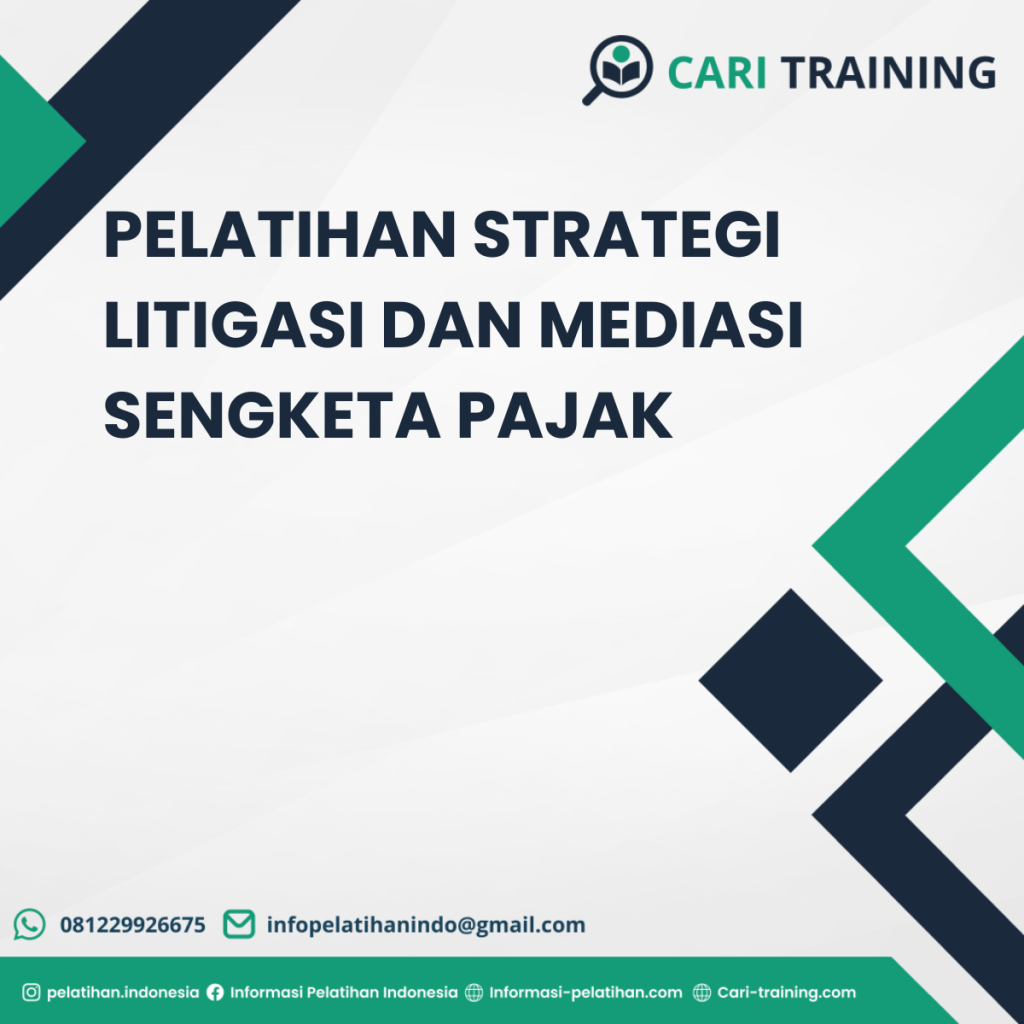 CARI TRAINING

PELATIHAN STRATEGI LITIGASI DAN MEDIASI SENGKETA PAJAK

081229926675 infopelatihanindo@gmail.com

pelatihan.indonesia Informasi Pelatihan Indonesia Informasi-pelatihan.com Cari-training.com